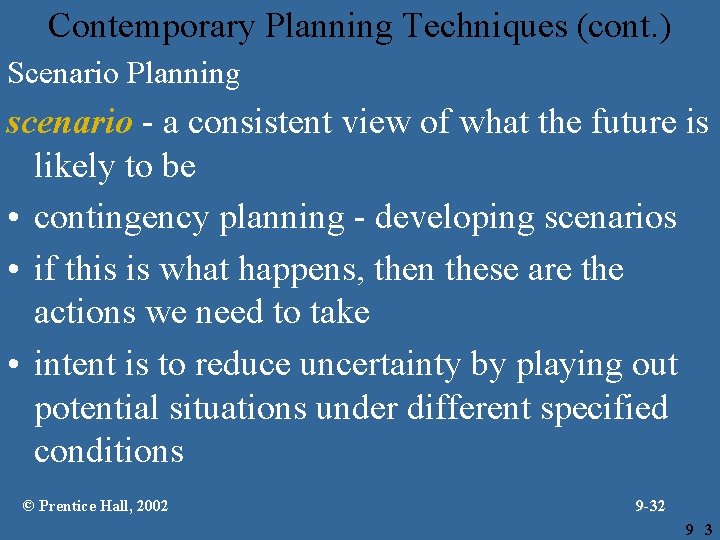 Contemporary Planning Techniques (cont.)

Scenario Planning

scenario - a consistent view of what the future is likely to be

• contingency planning - developing scenarios

• if this is what happens, then these are the actions we need to take

• intent is to reduce uncertainty by playing out potential situations under different specified conditions

© Prentice Hall, 2002

9-32

9 3